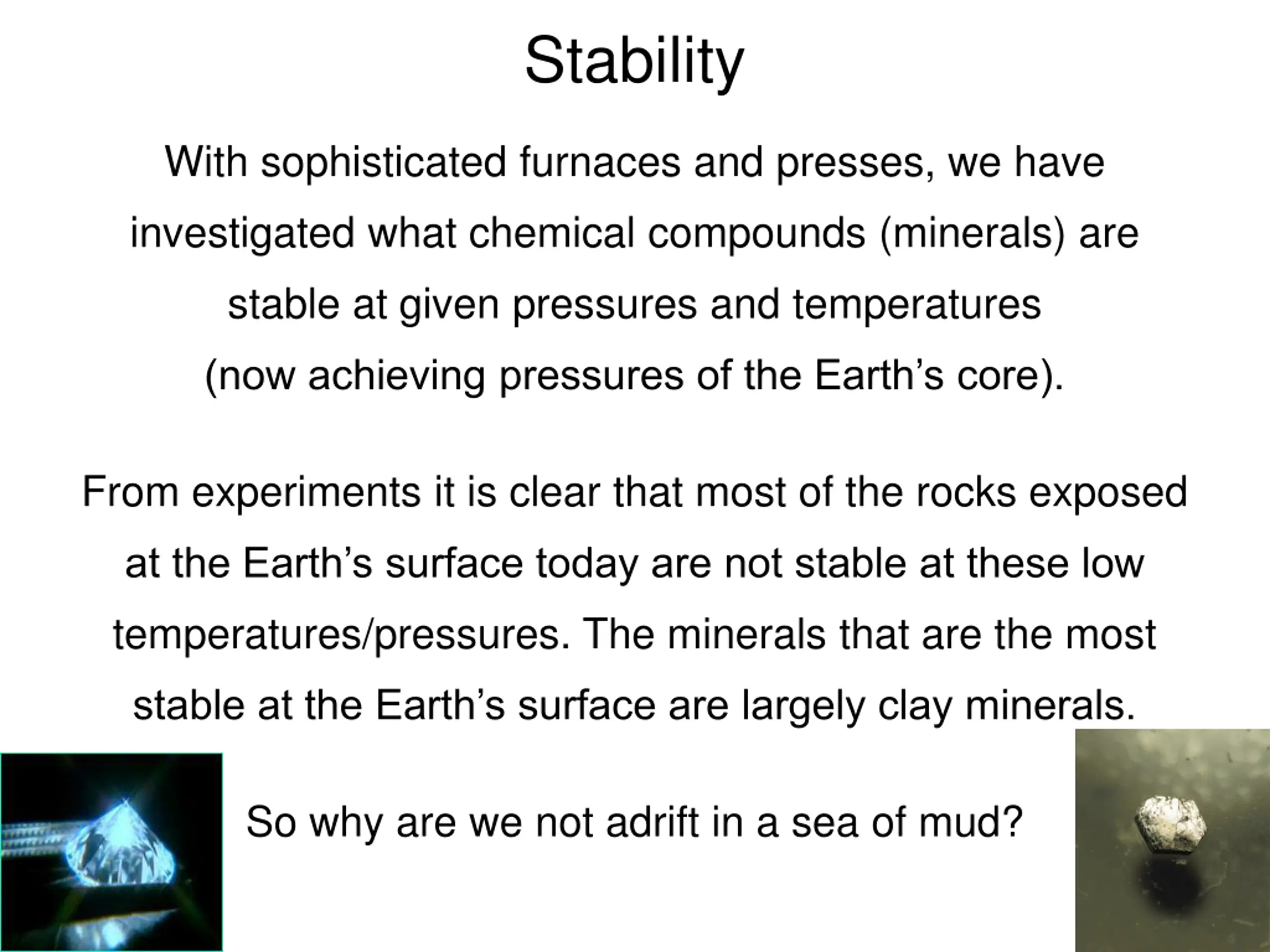 Stability

With sophisticated furnaces and presses, we have investigated what chemical compounds (minerals) are stable at given pressures and temperatures (now achieving pressures of the Earth’s core).

From experiments it is clear that most of the rocks exposed at the Earth’s surface today are not stable at these low temperatures/pressures. The minerals that are the most stable at the Earth’s surface are largely clay minerals.

So why are we not adrift in a sea of mud?